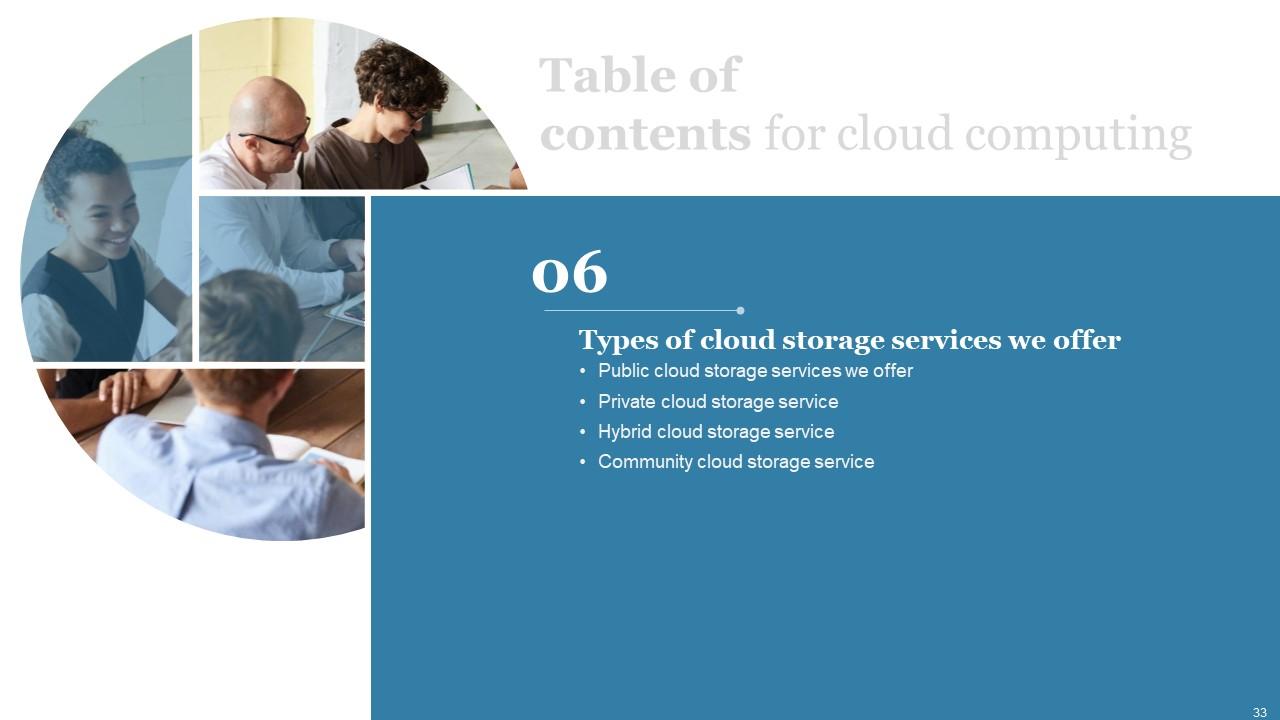 Table of contents for cloud computing

06

Types of cloud storage services we offer

• Public cloud storage services we offer
• Private cloud storage service
• Hybrid cloud storage service
• Community cloud storage service

33